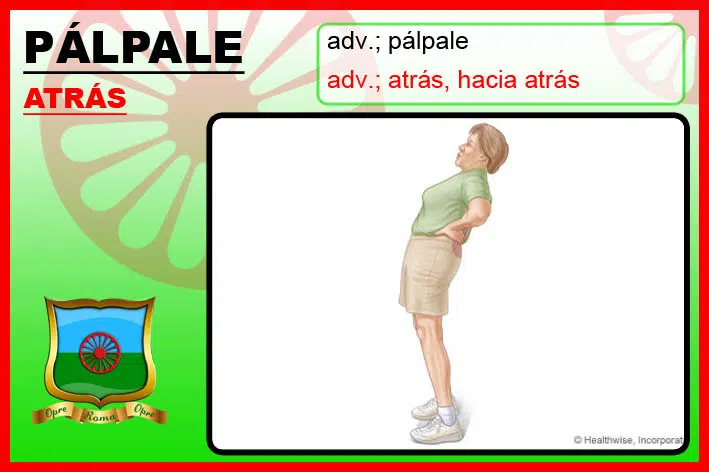 PÁLPALE

ATRÁS

adv.; pálpale

adv.; atrás, hacia atrás

Opre Roma Opre

© Healthwise, Incorporat